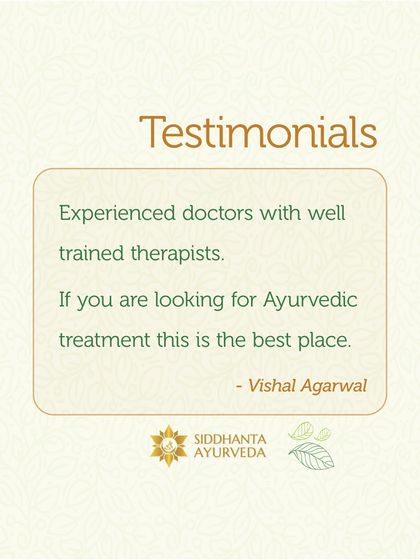 Testimonials

Experienced doctors with well trained therapists.

If you are looking for Ayurvedic treatment this is the best place.

- Vishal Agarwal

SIDDHANTA AYURVEDA